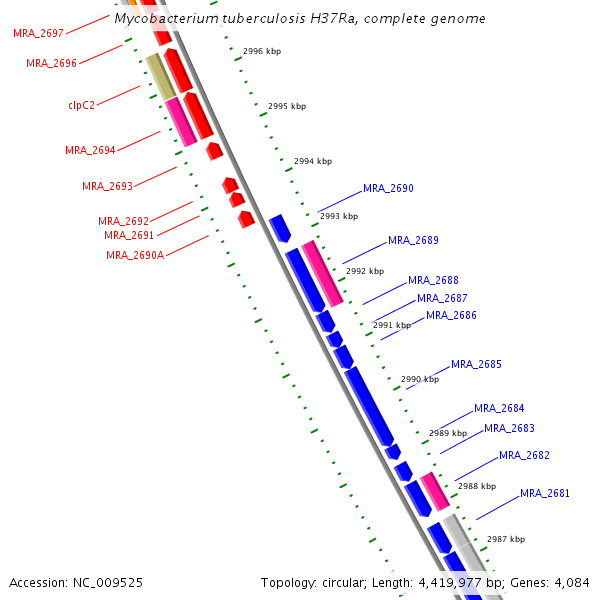 Mycobacterium tuberculosis H37Ra, complete genome

MRA_2697
MRA_2696
clpC2
MRA_2694
MRA_2693
MRA_2692
MRA_2691
MRA_2690A

2996 kbp
2995 kbp
2994 kbp
2993 kbp
2992 kbp
2991 kbp
2990 kbp
2989 kbp
2988 kbp
2987 kbp

MRA_2690
MRA_2689
MRA_2688
MRA_2687
MRA_2686
MRA_2685
MRA_2684
MRA_2683
MRA_2682
MRA_2681

Accession: NC_009525

Topology: circular; Length: 4,419,977 bp; Genes: 4,084